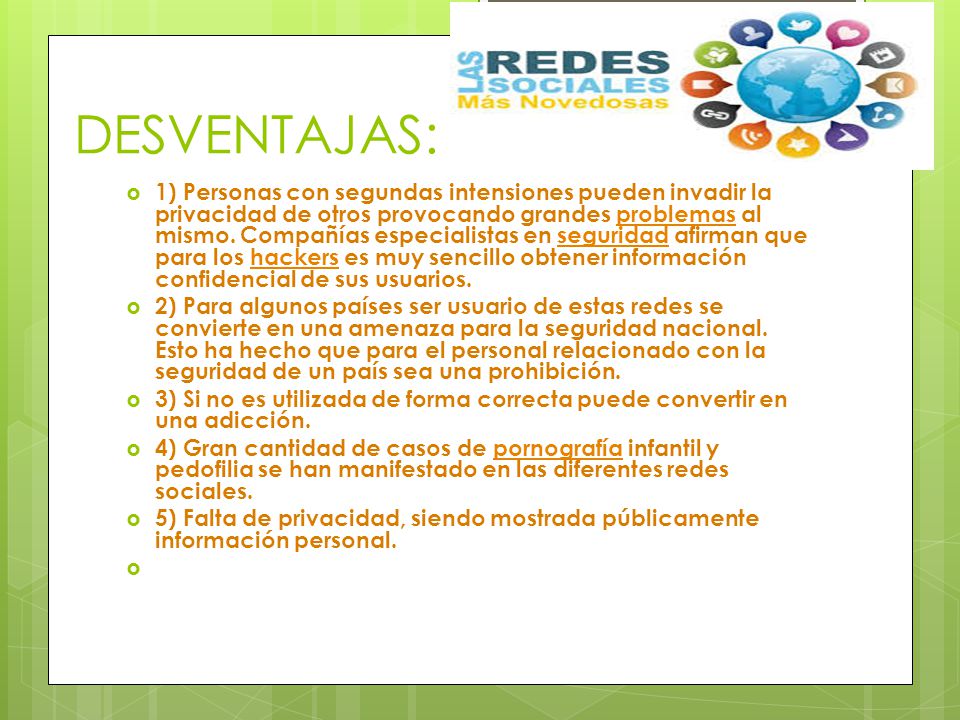 LAS REDES SOCIALES Más Novedosas

DESVENTAJAS:

1) Personas con segundas intensiones pueden invadir la privacidad de otros provocando grandes problemas al mismo. Compañías especialistas en seguridad afirman que para los hackers es muy sencillo obtener información confidencial de sus usuarios.

2) Para algunos países ser usuario de estas redes se convierte en una amenaza para la seguridad nacional. Esto ha hecho que para el personal relacionado con la seguridad de un país sea una prohibición.

3) Si no es utilizada de forma correcta puede convertir en una adicción.

4) Gran cantidad de casos de pornografía infantil y pedofilia se han manifestado en las diferentes redes sociales.

5) Falta de privacidad, siendo mostrada públicamente información personal.